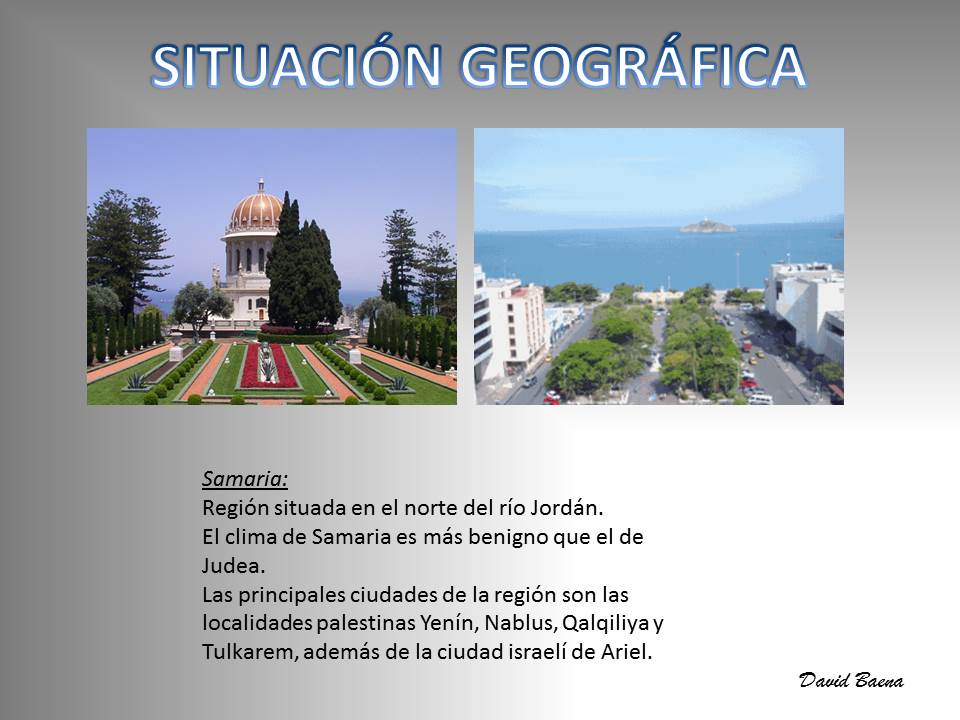 SITUACIÓN GEOGRÁFICA

Samaria:
Región situada en el norte del río Jordán.
El clima de Samaria es más benigno que el de Judea.
Las principales ciudades de la región son las localidades palestinas Yenín, Nablus, Qalqiliya y Tulkarem, además de la ciudad israelí de Ariel.

David Baena